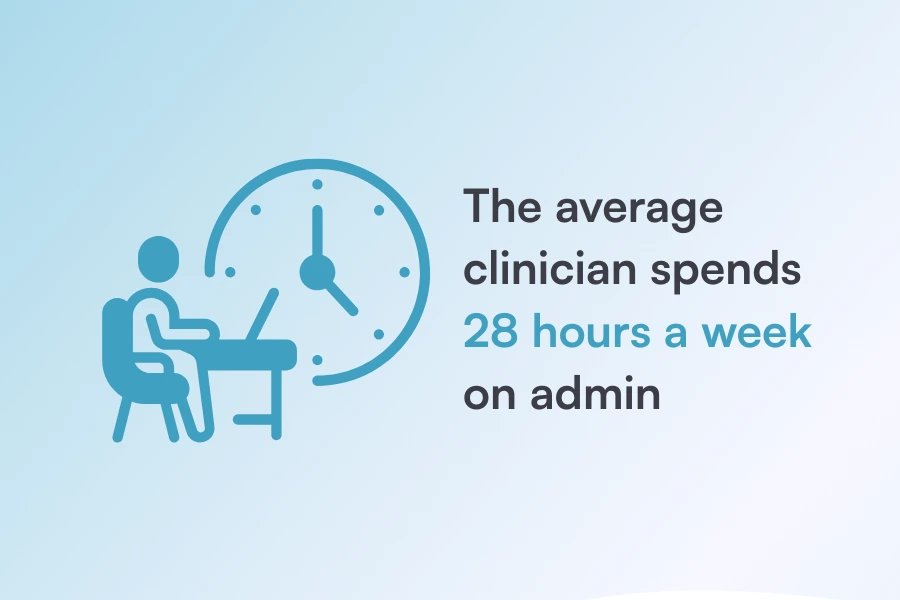 The average clinician spends 28 hours a week on admin